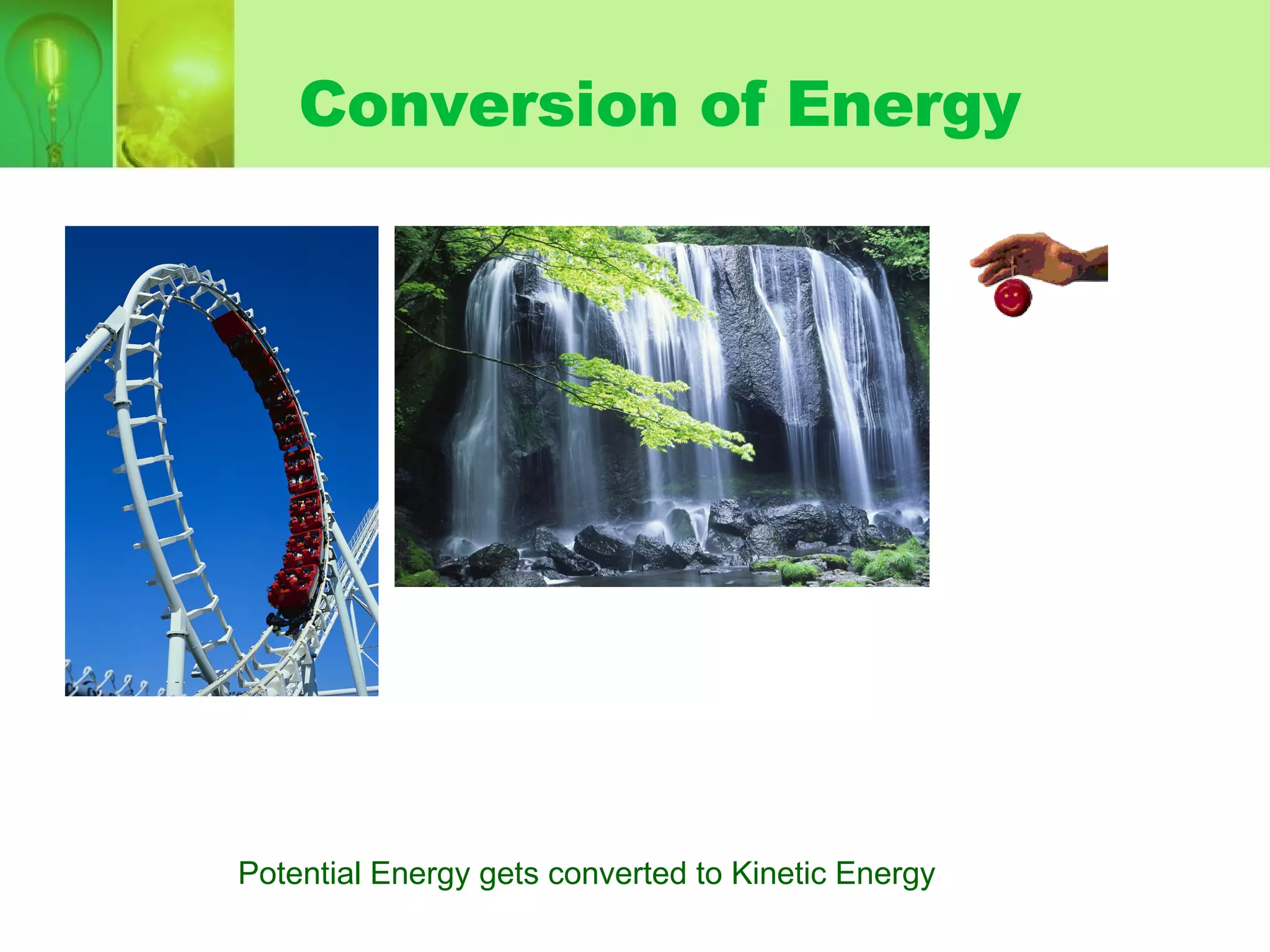 Conversion of Energy

Potential Energy gets converted to Kinetic Energy